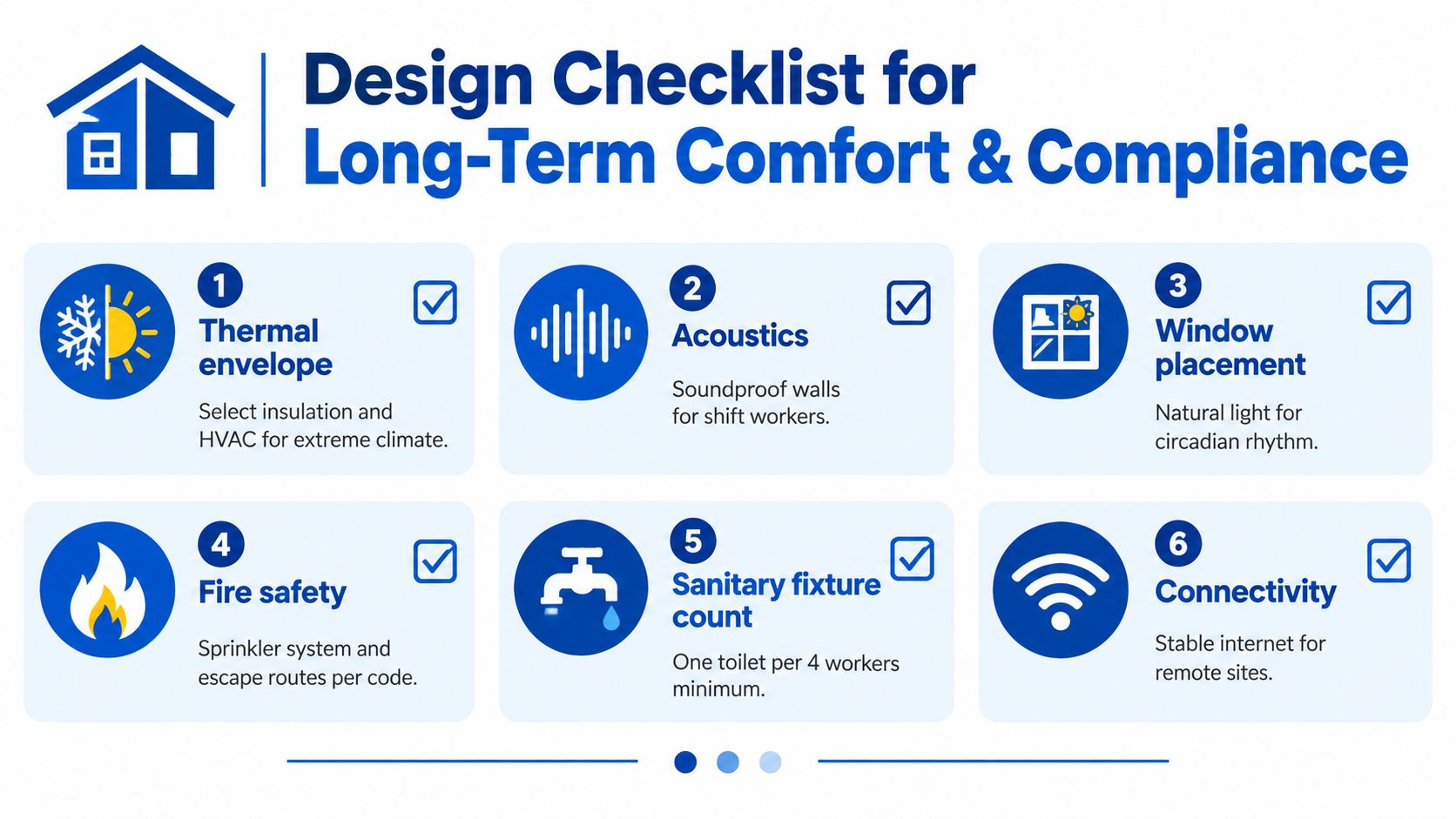 Design Checklist for
Long-Term Comfort & Compliance

1
Thermal envelope
Select insulation and HVAC for extreme climate.

2
Acoustics
Soundproof walls for shift workers.

3
Window placement
Natural light for circadian rhythm.

4
Fire safety
Sprinkler system and escape routes per code.

5
Sanitary fixture count
One toilet per 4 workers minimum.

6
Connectivity
Stable internet for remote sites.